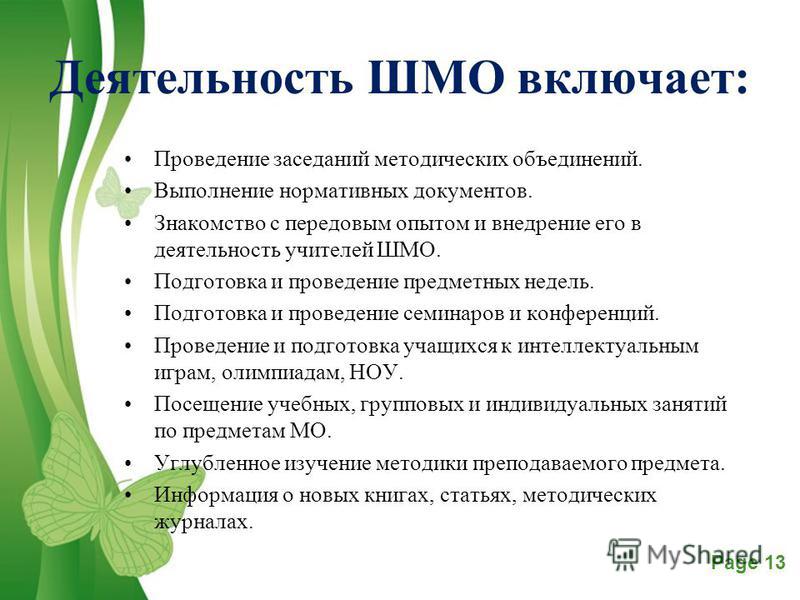 Деятельность ШМО включает:

• Проведение заседаний методических объединений.
• Выполнение нормативных документов.
• Знакомство с передовым опытом и внедрение его в деятельность учителей ШМО.
• Подготовка и проведение предметных недель.
• Подготовка и проведение семинаров и конференций.
• Проведение и подготовка учащихся к интеллектуальным играм, олимпиадам, НОУ.
• Посещение учебных, групповых и индивидуальных занятий по предметам МО.
• Углубленное изучение методики преподаваемого предмета.
• Информация о новых книгах, статьях, методических журналах.

MyShared
Page 13